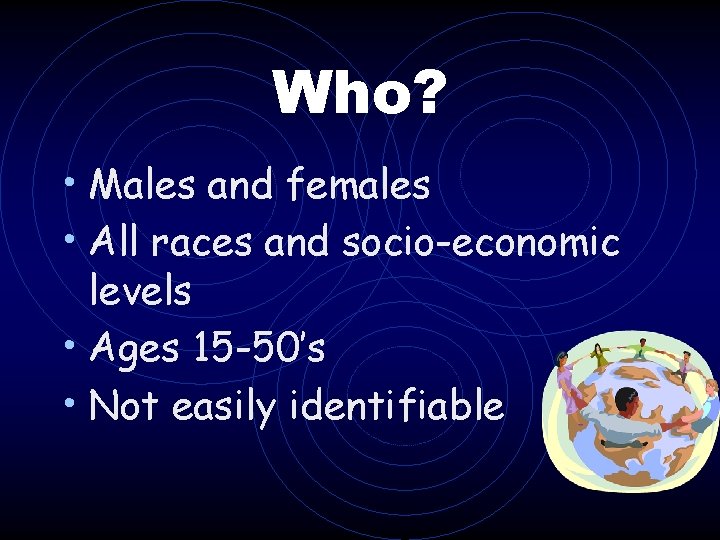 Who?

• Males and females
• All races and socio-economic levels
• Ages 15-50's
• Not easily identifiable